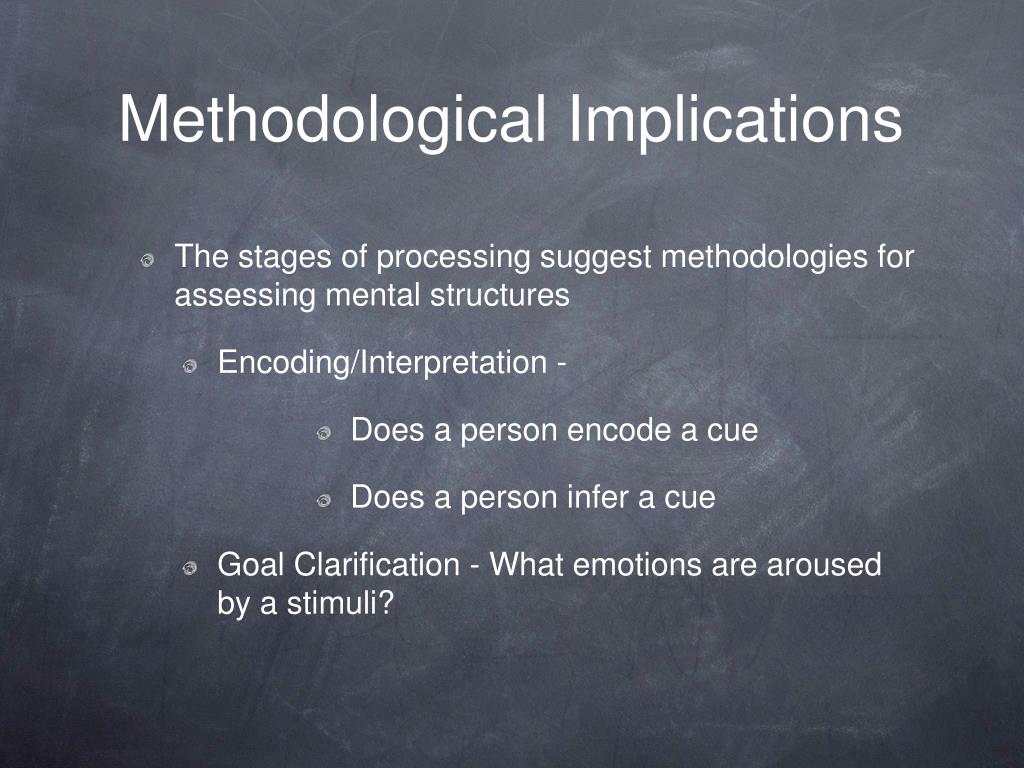 Methodological Implications

The stages of processing suggest methodologies for assessing mental structures

Encoding/Interpretation -

Does a person encode a cue

Does a person infer a cue

Goal Clarification - What emotions are aroused by a stimuli?